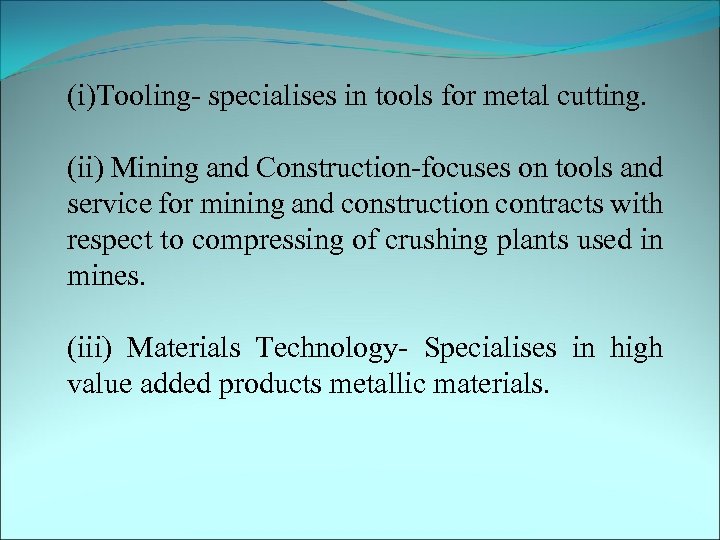 (i)Tooling- specialises in tools for metal cutting.

(ii) Mining and Construction-focuses on tools and service for mining and construction contracts with respect to compressing of crushing plants used in mines.

(iii) Materials Technology- Specialises in high value added products metallic materials.